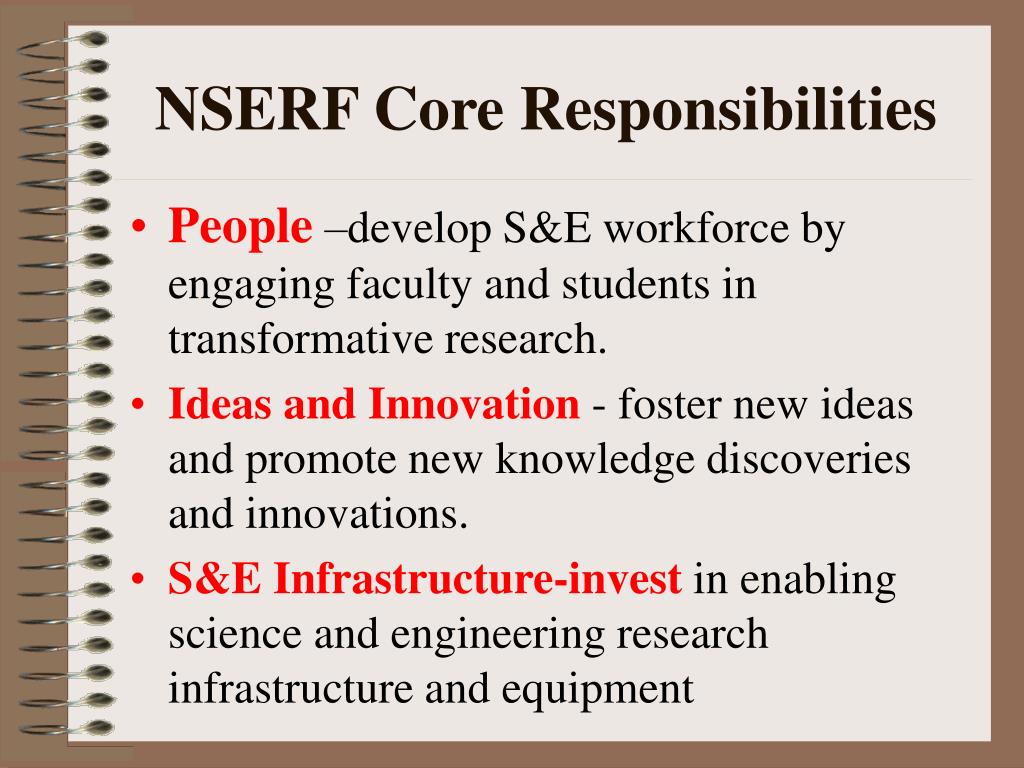 NSERF Core Responsibilities

• People –develop S&E workforce by engaging faculty and students in transformative research.
• Ideas and Innovation - foster new ideas and promote new knowledge discoveries and innovations.
• S&E Infrastructure-invest in enabling science and engineering research infrastructure and equipment